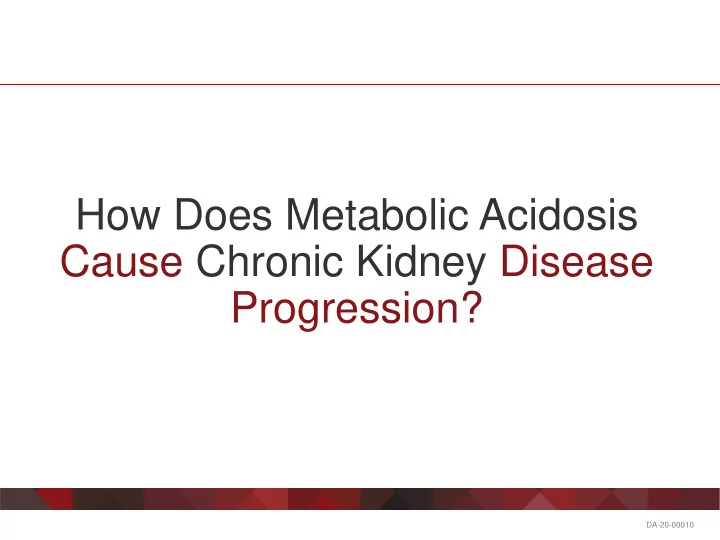 How Does Metabolic Acidosis Cause Chronic Kidney Disease Progression?

DA-20-00010